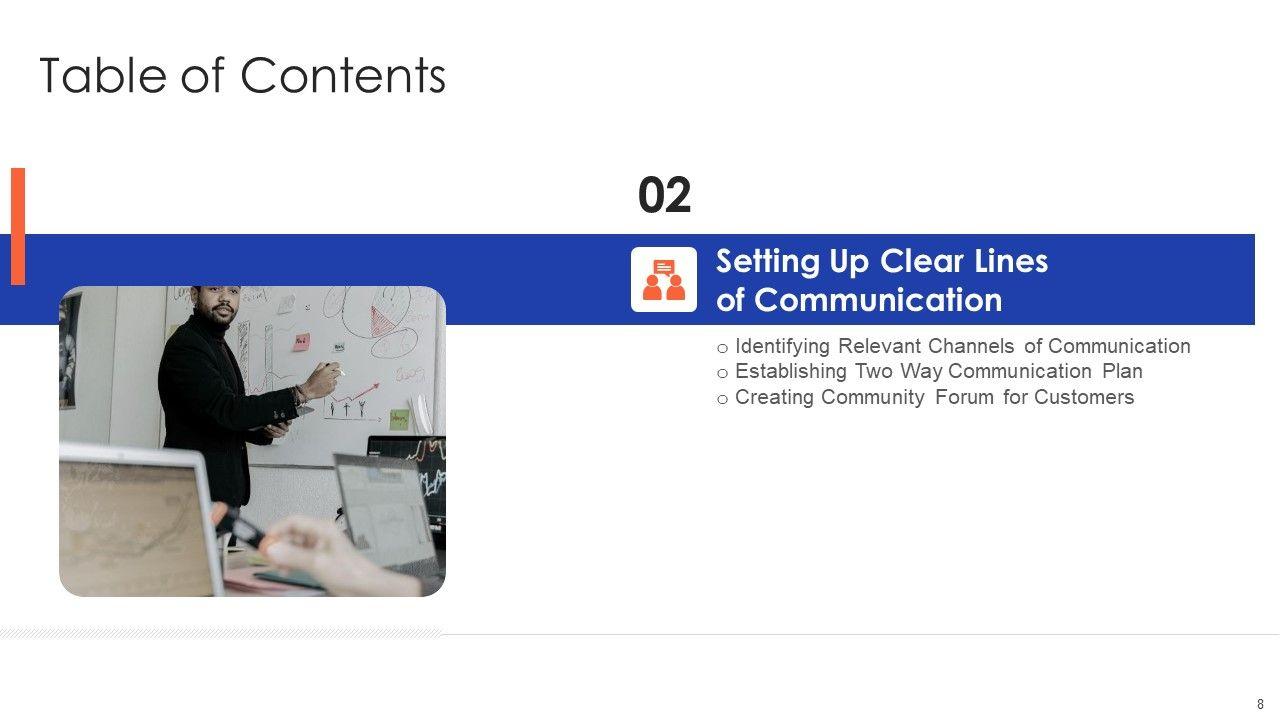 Table of Contents

02

Setting Up Clear Lines of Communication

o Identifying Relevant Channels of Communication
o Establishing Two Way Communication Plan
o Creating Community Forum for Customers

8